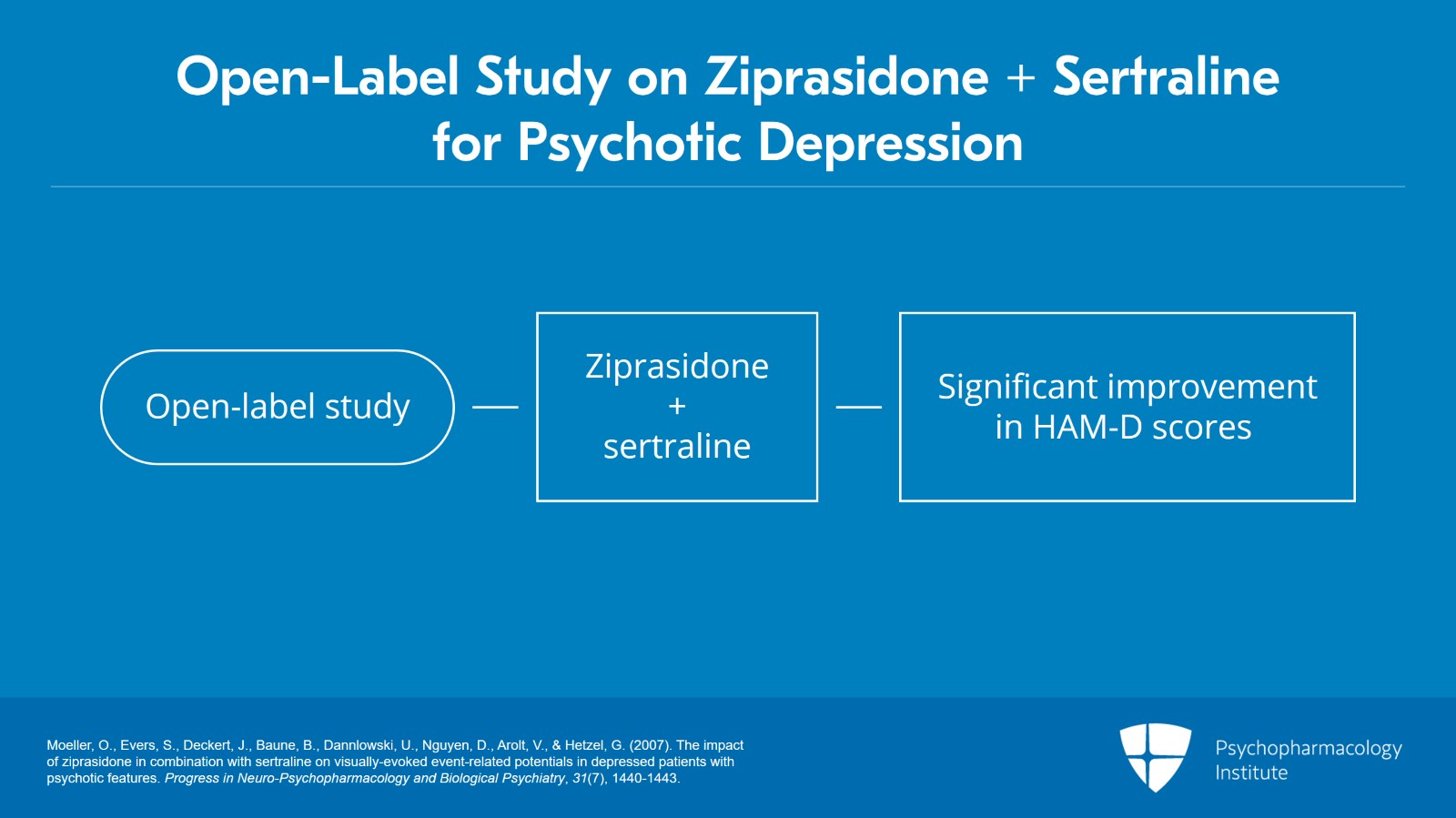 Open-Label Study on Ziprasidone + Sertraline for Psychotic Depression

Open-label study

Ziprasidone
+
sertraline

Significant improvement in HAM-D scores

Moeller, O., Evers, S., Deckert, J., Baune, B., Dannlowski, U., Nguyen, D., Arolt, V., & Hetzel, G. (2007). The impact of ziprasidone in combination with sertraline on visually-evoked event-related potentials in depressed patients with psychotic features. Progress in Neuro-Psychopharmacology and Biological Psychiatry, 31(7), 1440-1443.

Psychopharmacology
Institute